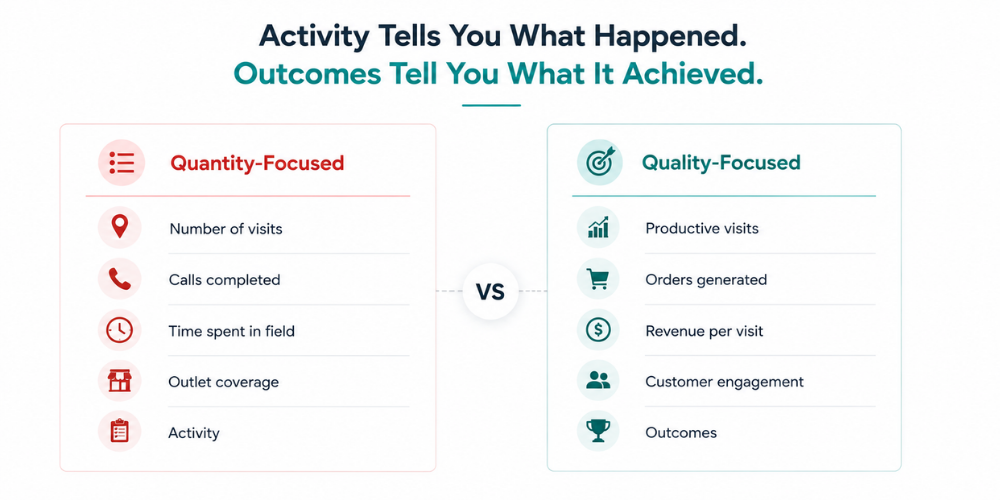 Activity Tells You What Happened.
Outcomes Tell You What It Achieved.

Quantity-Focused

Number of visits

Calls completed

Time spent in field

Outlet coverage

Activity

VS

Quality-Focused

Productive visits

Orders generated

Revenue per visit

Customer engagement

Outcomes